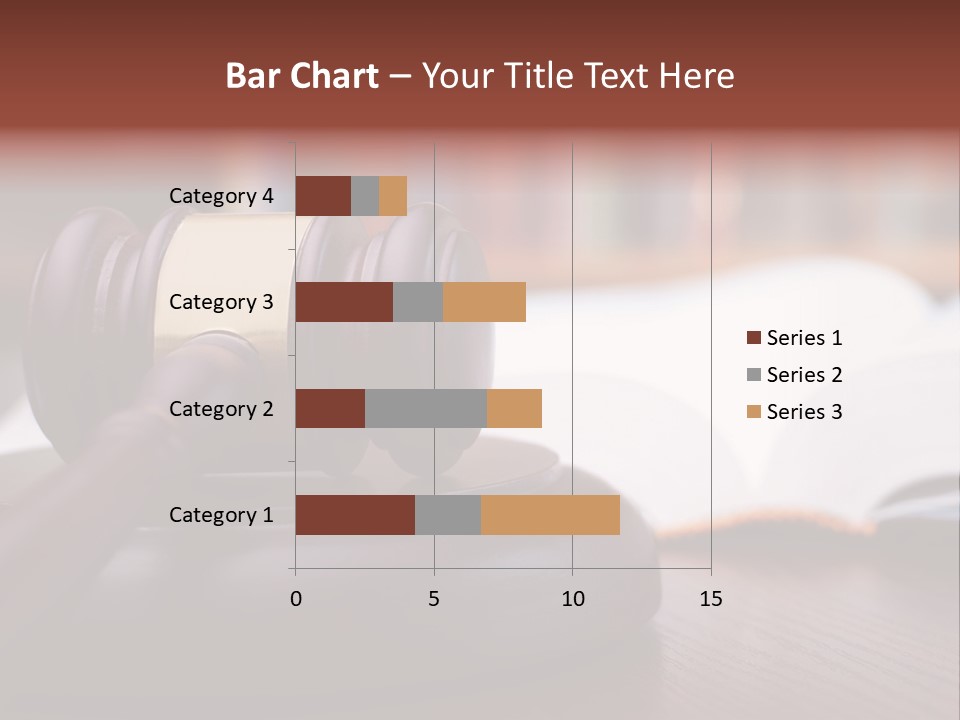 Bar Chart – Your Title Text Here

Category 4
Category 3
Category 2
Category 1

0
5
10
15

Series 1
Series 2
Series 3